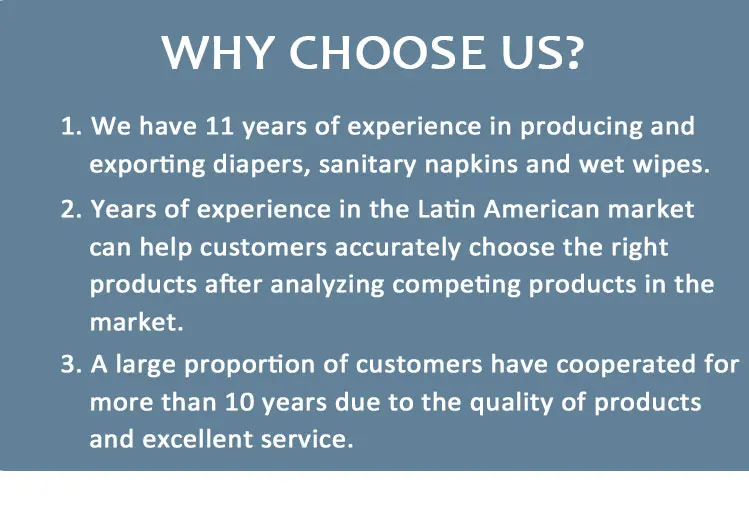 WHY CHOOSE US?

1. We have 11 years of experience in producing and exporting diapers, sanitary napkins and wet wipes.

2. Years of experience in the Latin American market can help customers accurately choose the right products after analyzing competing products in the market.

3. A large proportion of customers have cooperated for more than 10 years due to the quality of products and excellent service.